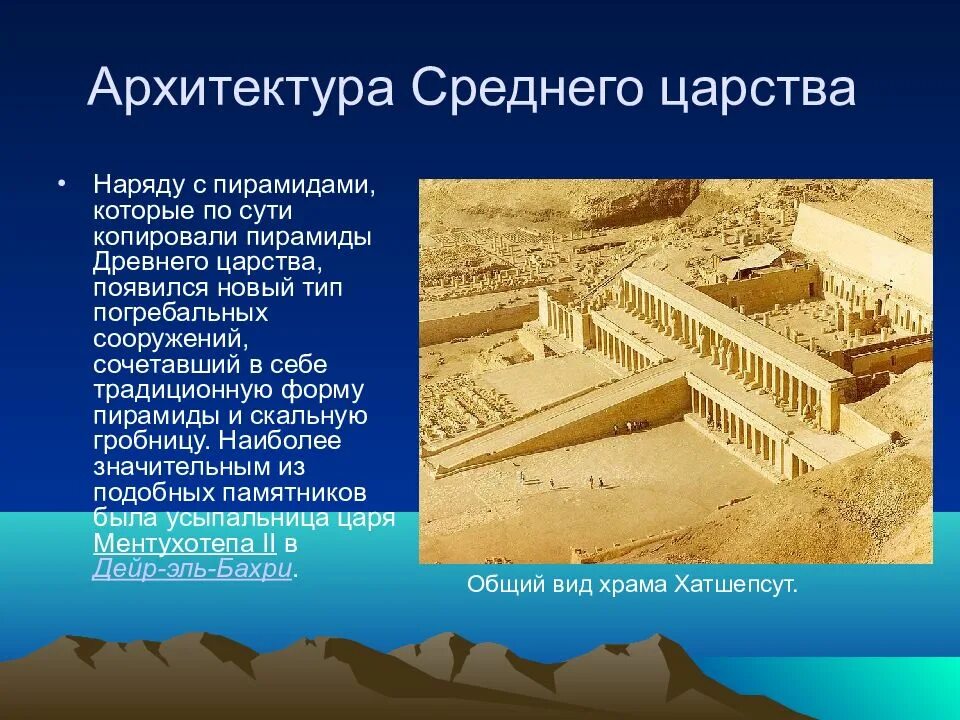 Архитектура Среднего царства

• Наряду с пирамидами, которые по сути копировали пирамиды Древнего царства, появился новый тип погребальных сооружений, сочетавший в себе традиционную форму пирамиды и скальную гробницу. Наиболее значительным из подобных памятников была усыпальница царя Ментухотепа II в Дейр-эль-Бахри.

Общий вид храма Хатшепсут.